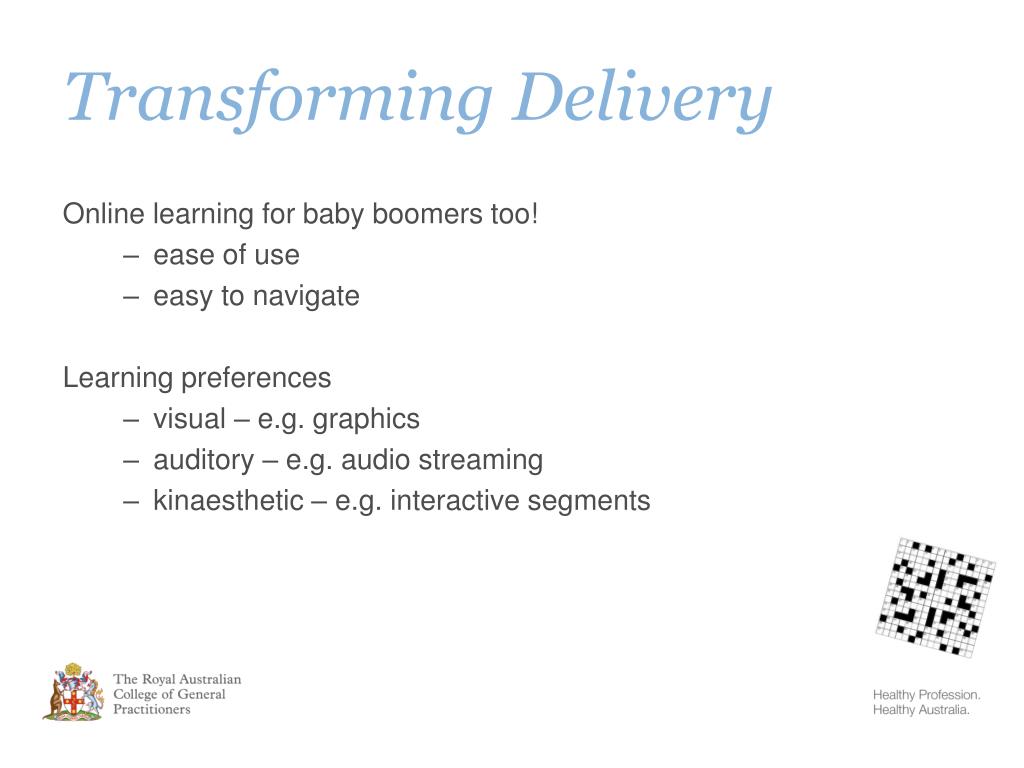 Transforming Delivery

Online learning for baby boomers too!
– ease of use
– easy to navigate

Learning preferences
– visual – e.g. graphics
– auditory – e.g. audio streaming
– kinaesthetic – e.g. interactive segments

The Royal Australian College of General Practitioners

Healthy Profession.
Healthy Australia.